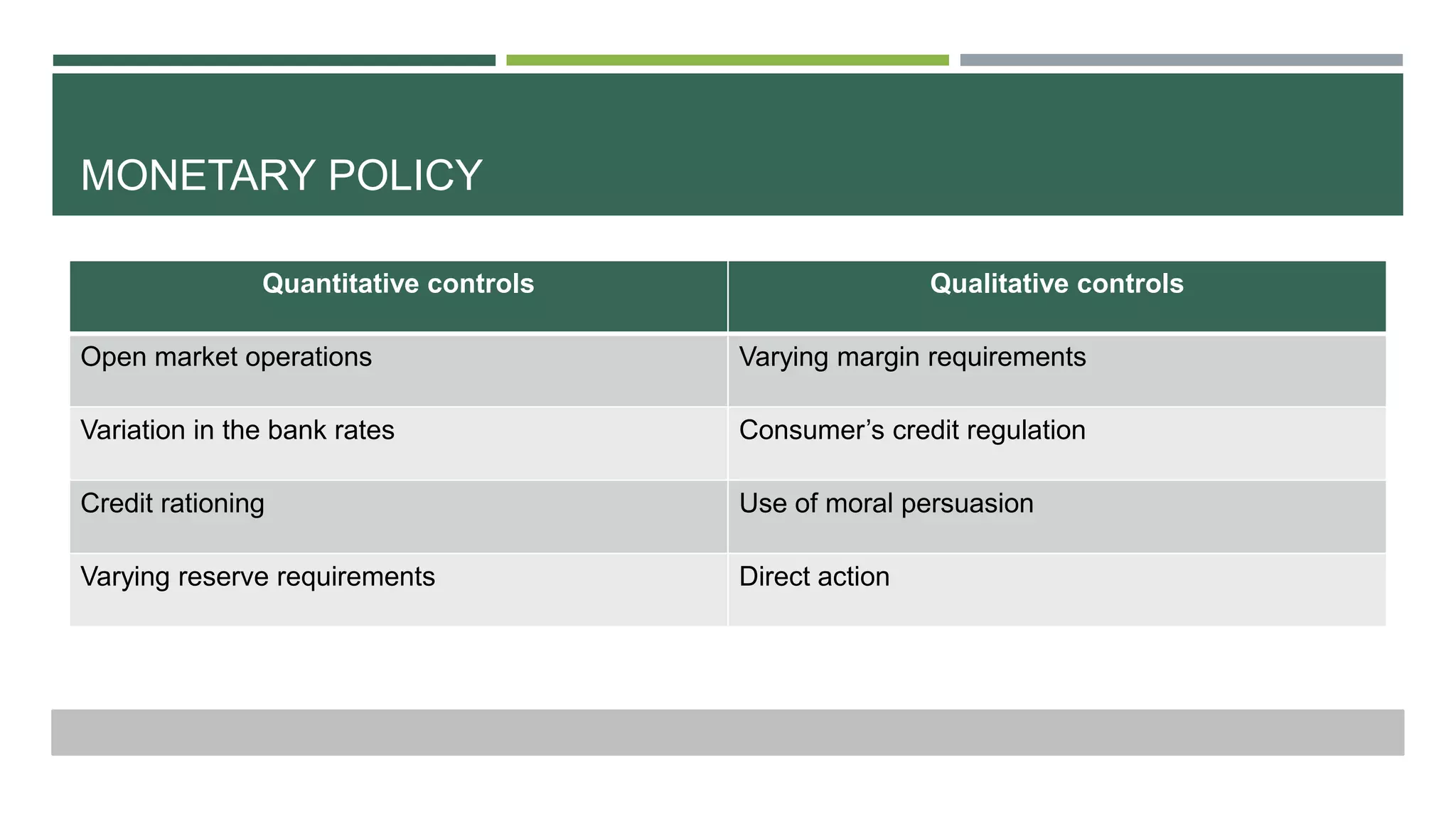 MONETARY POLICY

| Quantitative controls | Qualitative controls |
|---|---|
| Open market operations | Varying margin requirements |
| Variation in the bank rates | Consumer’s credit regulation |
| Credit rationing | Use of moral persuasion |
| Varying reserve requirements | Direct action |